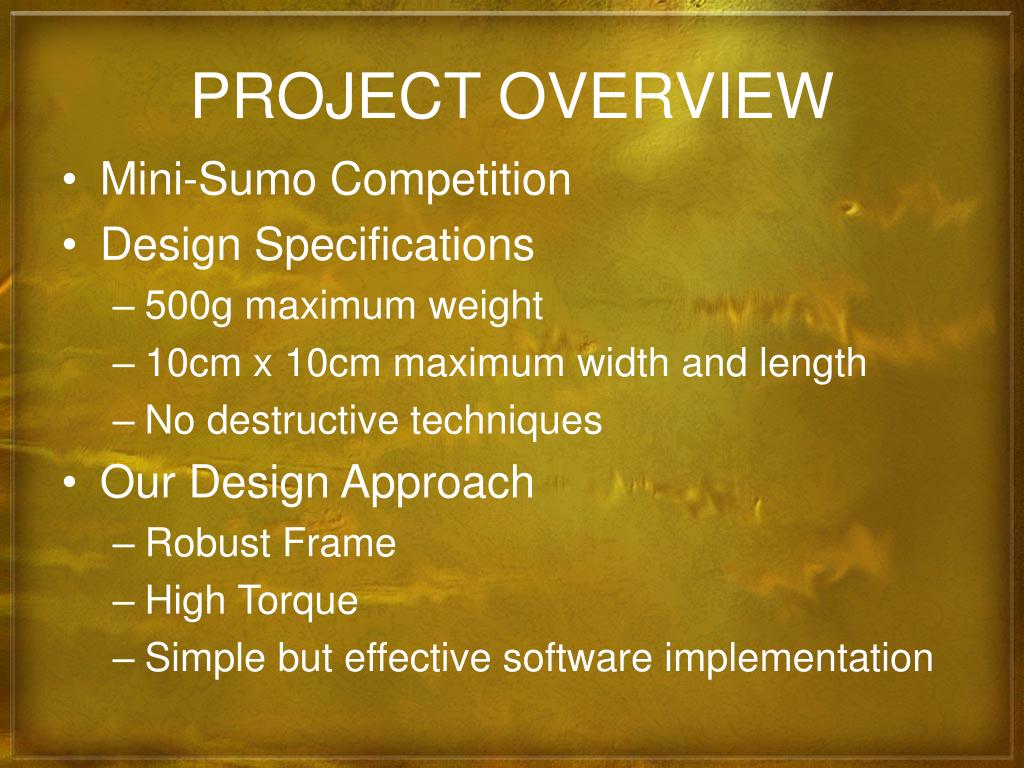 PROJECT OVERVIEW

• Mini-Sumo Competition
• Design Specifications
– 500g maximum weight
– 10cm x 10cm maximum width and length
– No destructive techniques
• Our Design Approach
– Robust Frame
– High Torque
– Simple but effective software implementation